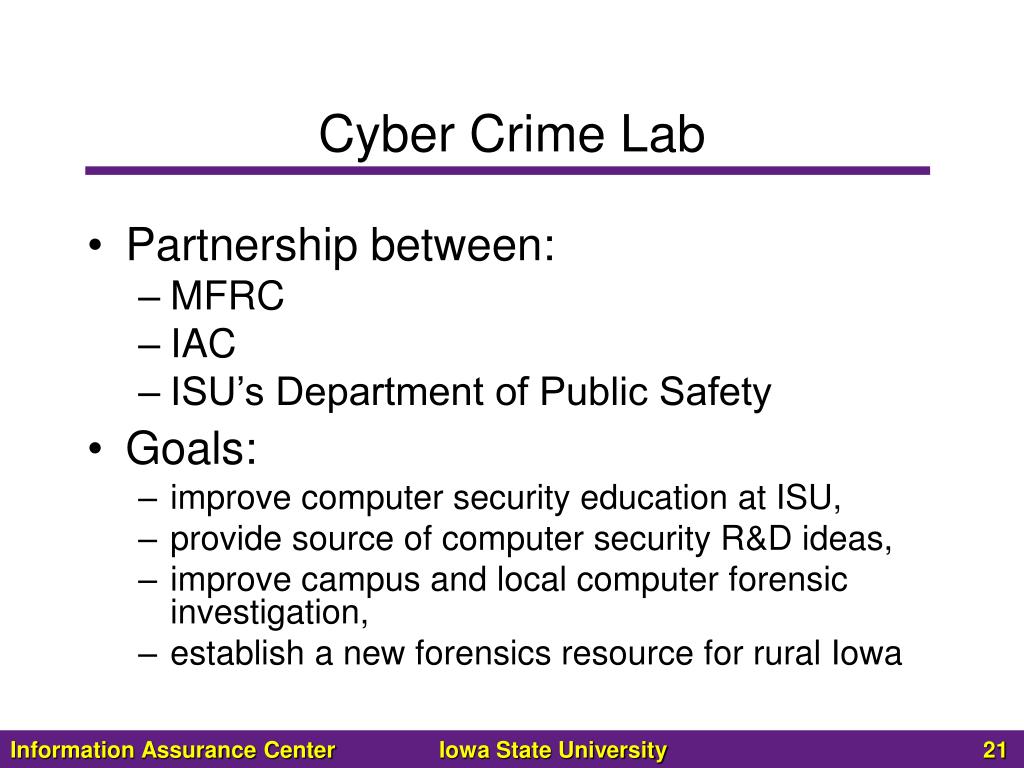 Cyber Crime Lab

• Partnership between:
– MFRC
– IAC
– ISU’s Department of Public Safety
• Goals:
– improve computer security education at ISU,
– provide source of computer security R&D ideas,
– improve campus and local computer forensic investigation,
– establish a new forensics resource for rural Iowa

Information Assurance Center Iowa State University 21